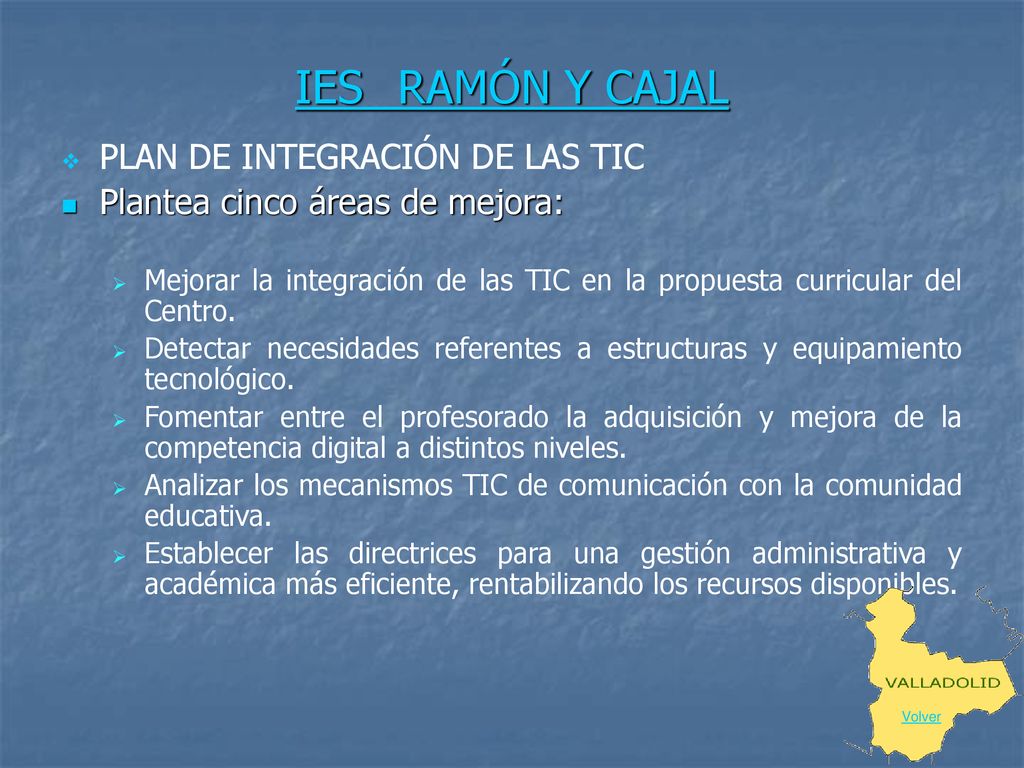 IES RAMÓN Y CAJAL

PLAN DE INTEGRACIÓN DE LAS TIC

Plantea cinco áreas de mejora:

Mejorar la integración de las TIC en la propuesta curricular del Centro.

Detectar necesidades referentes a estructuras y equipamiento tecnológico.

Fomentar entre el profesorado la adquisición y mejora de la competencia digital a distintos niveles.

Analizar los mecanismos TIC de comunicación con la comunidad educativa.

Establecer las directrices para una gestión administrativa y académica más eficiente, rentabilizando los recursos disponibles.

VALLADOLID

Volver